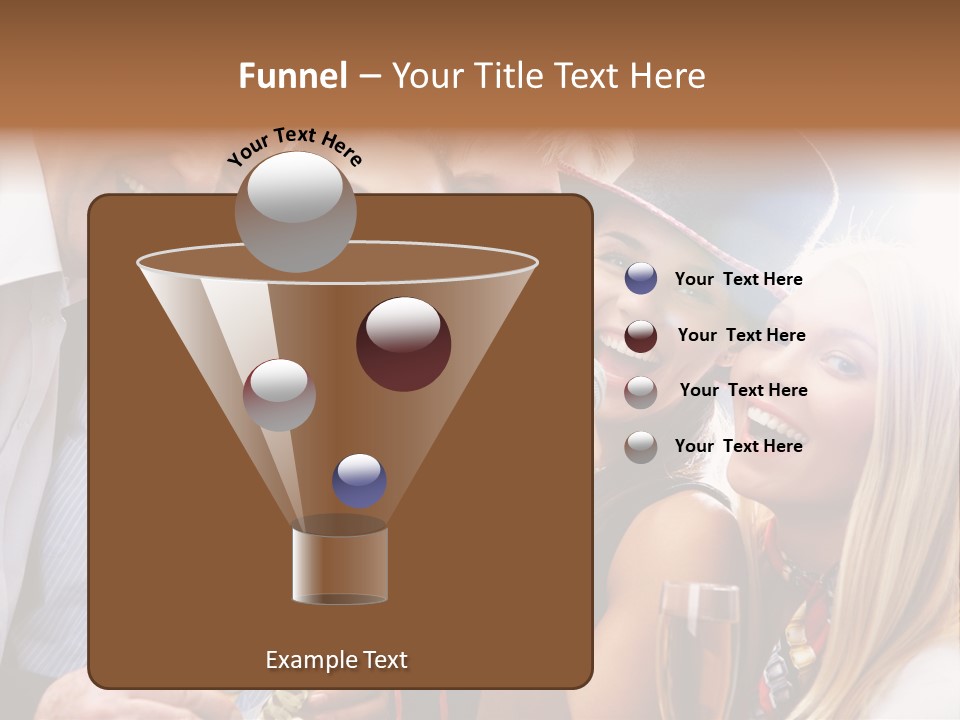 Funnel – Your Title Text Here

Your Text Here

Your Text Here

Your Text Here

Your Text Here

Your Text Here

Example Text